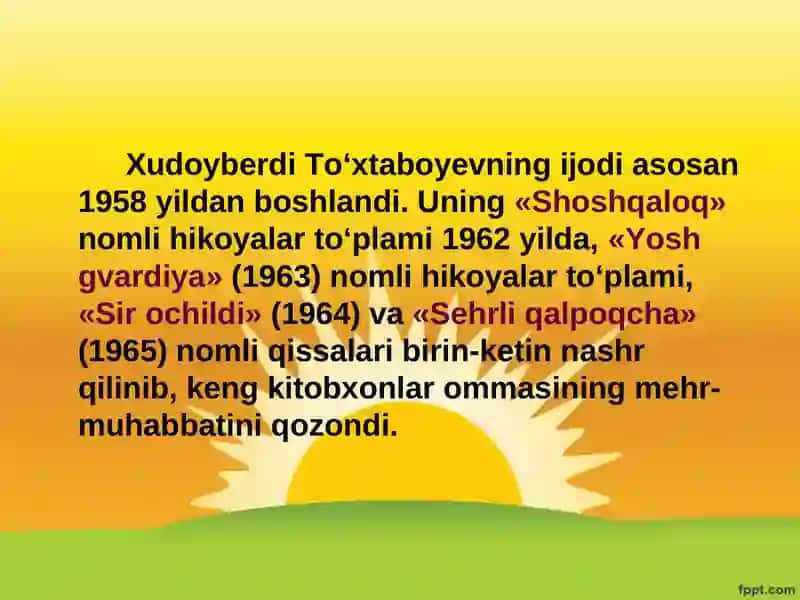 Xudoyberdi To‘xtaboyevning ijodi asosan 1958 yildan boshlandi. Uning «Shoshqaloq» nomli hikoyalar to‘plami 1962 yilda, «Yosh gvardiya» (1963) nomli hikoyalar to‘plami, «Sir ochildi» (1964) va «Sehrli qalpoqcha» (1965) nomli qissalari birin-ketin nashr qilinib, keng kitobxonlar ommasining mehr-muhabbatini qozondi.

fppt.com